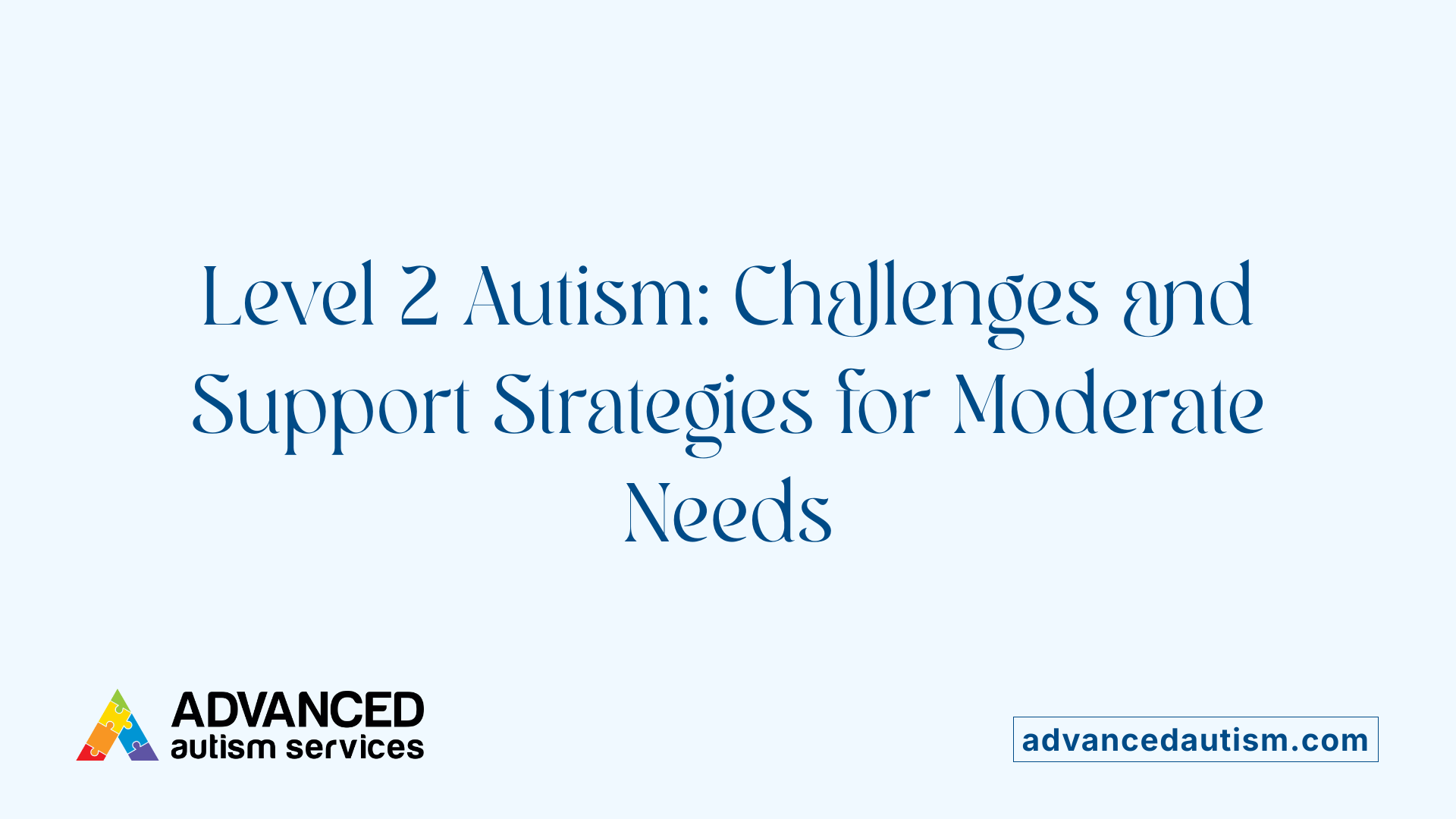 Level 2 Autism: Challenges and Support Strategies for Moderate Needs

ADVANCED
autism services

advancedautism.com